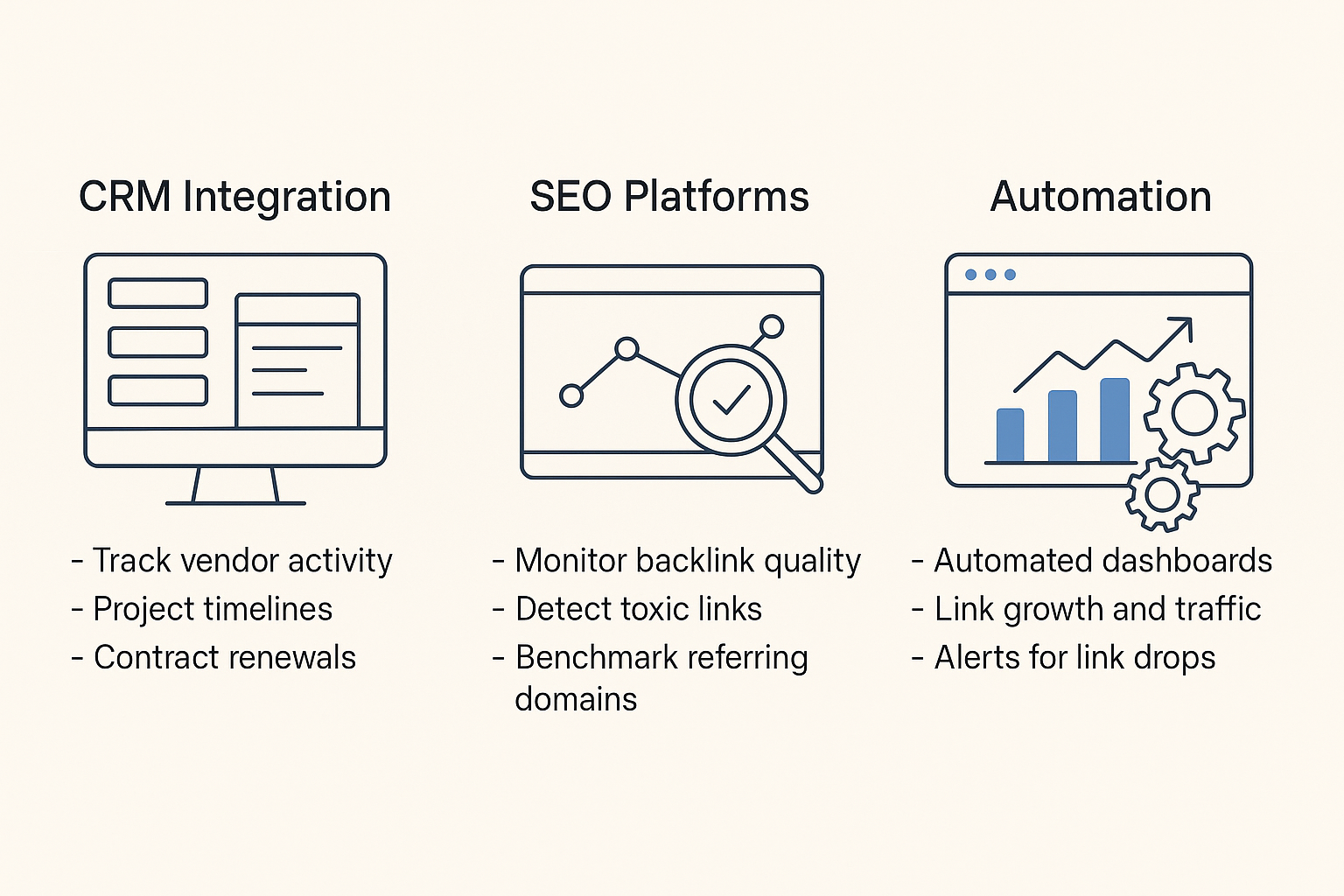 CRM Integration

- Track vendor activity
- Project timelines
- Contract renewals

SEO Platforms

- Monitor backlink quality
- Detect toxic links
- Benchmark referring domains

Automation

- Automated dashboards
- Link growth and traffic
- Alerts for link drops